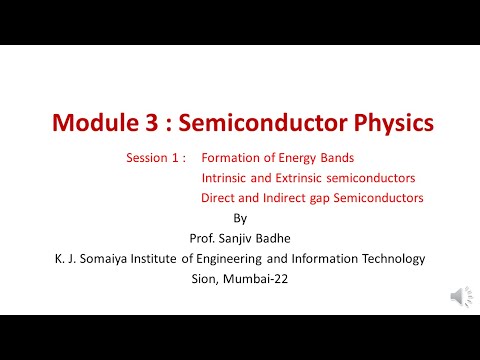 Module 3 : Semiconductor Physics

Session 1 : Formation of Energy Bands
Intrinsic and Extrinsic semiconductors
Direct and Indirect gap Semiconductors

By
Prof. Sanjiv Badhe
K. J. Somaiya Institute of Engineering and Information Technology
Sion, Mumbai-22